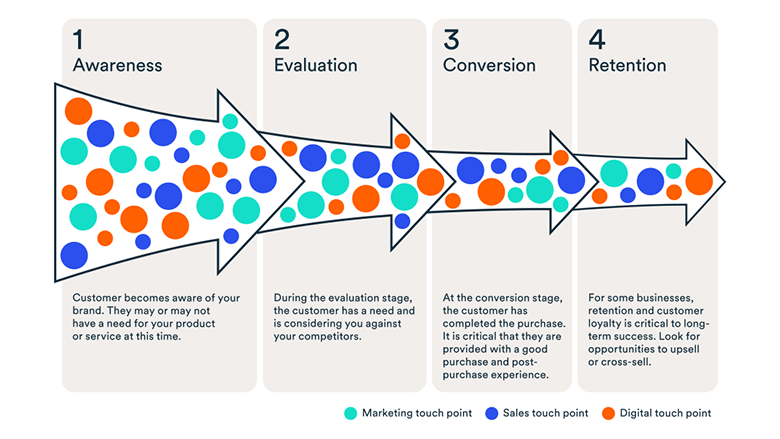 1
Awareness

Customer becomes aware of your brand. They may or may not have a need for your product or service at this time.

2
Evaluation

During the evaluation stage, the customer has a need and is considering you against your competitors.

3
Conversion

At the conversion stage, the customer has completed the purchase. It is critical that they are provided with a good purchase and post-purchase experience.

4
Retention

For some businesses, retention and customer loyalty is critical to long-term success. Look for opportunities to upsell or cross-sell.

Marketing touch point
Sales touch point
Digital touch point